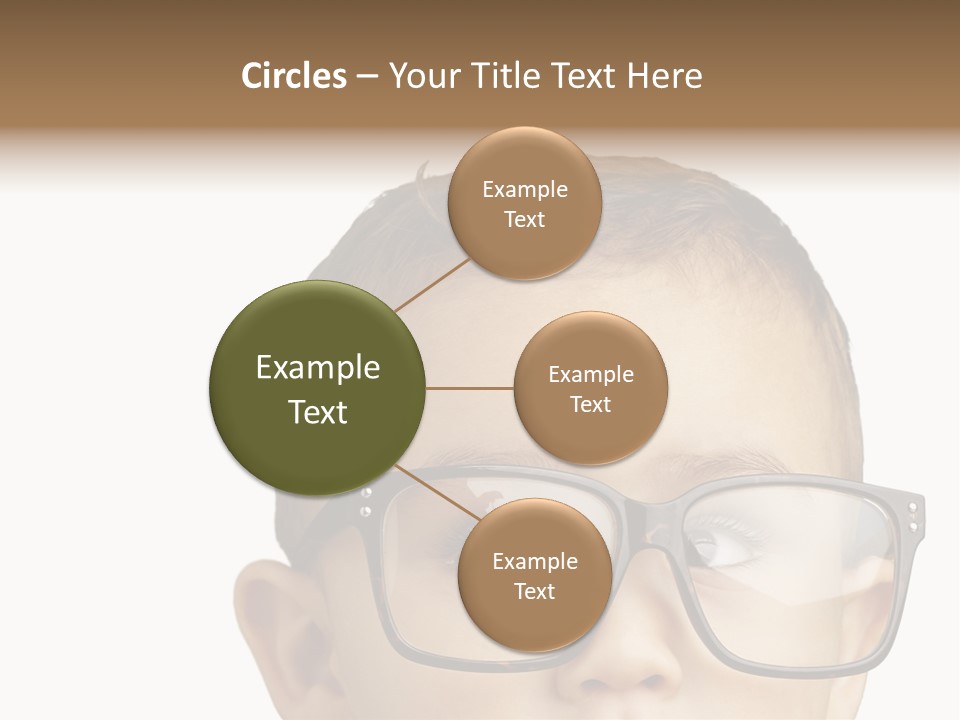 Circles – Your Title Text Here

Example Text

Example Text

Example Text

Example Text